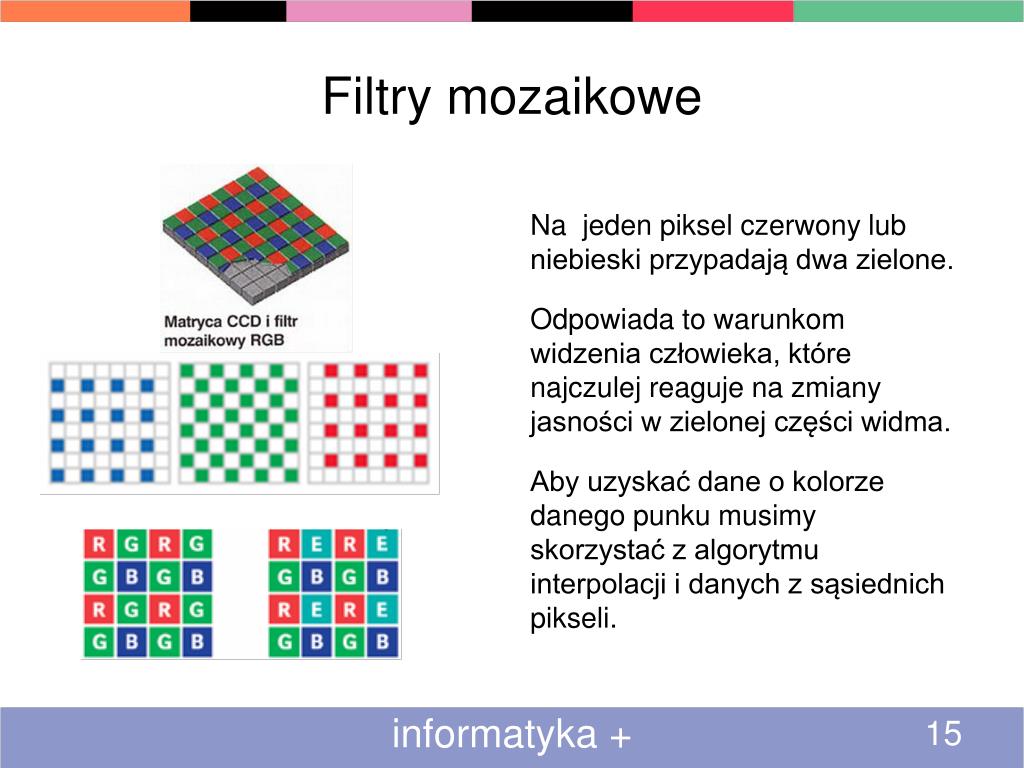 Filtry mozaikowe

Matryca CCD i filtr mozaikowy RGB

| R | G | R | G |
|---|---|---|---|
| G | B | G | B |
| R | G | R | G |
| G | B | G | B |

| R | E | R | E |
|---|---|---|---|
| G | B | G | B |
| R | E | R | E |
| G | B | G | B |

Na jeden piksel czerwony lub niebieski przypadają dwa zielone.

Odpowiada to warunkom widzenia człowieka, które najczulej reaguje na zmiany jasności w zielonej części widma.

Aby uzyskać dane o kolorze danego punku musimy skorzystać z algorytmu interpolacji i danych z sąsiednich pikseli.

informatyka +

15